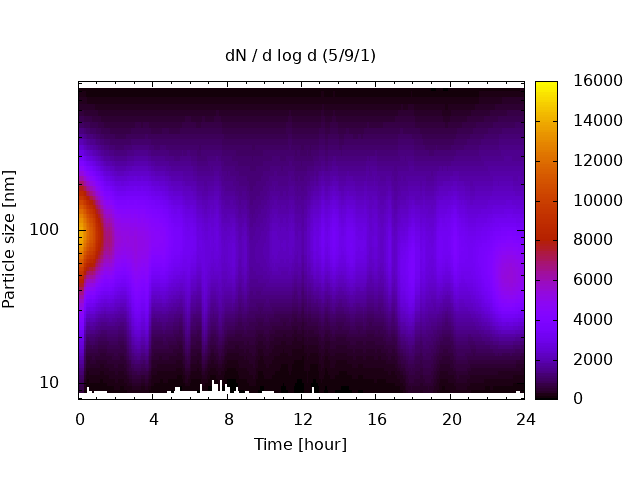 dN / d log d (5/9/1)

Particle size [nm]

100

10

0 4 8 12 16 20 24

Time [hour]

16000
14000
12000
10000
8000
6000
4000
2000
0